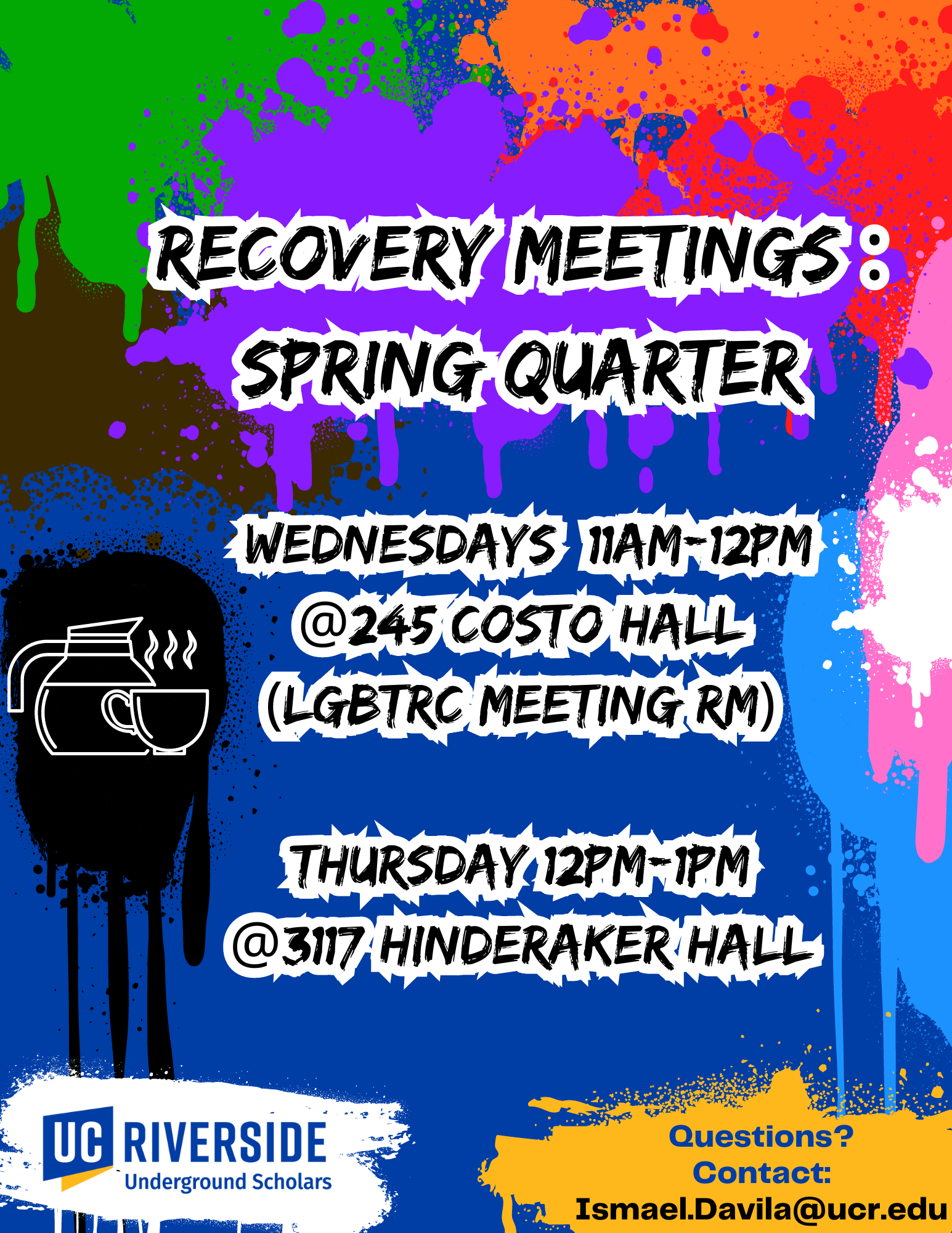 RECOVERY MEETINGS: SPRING QUARTER

WEDNESDAYS 11AM-12PM
@245 COSTO HALL
(LGBTRC MEETING RM)

THURSDAY 12PM-1PM
@3117 HINDERAKER HALL

UC RIVERSIDE
Underground Scholars

Questions?
Contact:
Ismael.Davila@ucr.edu